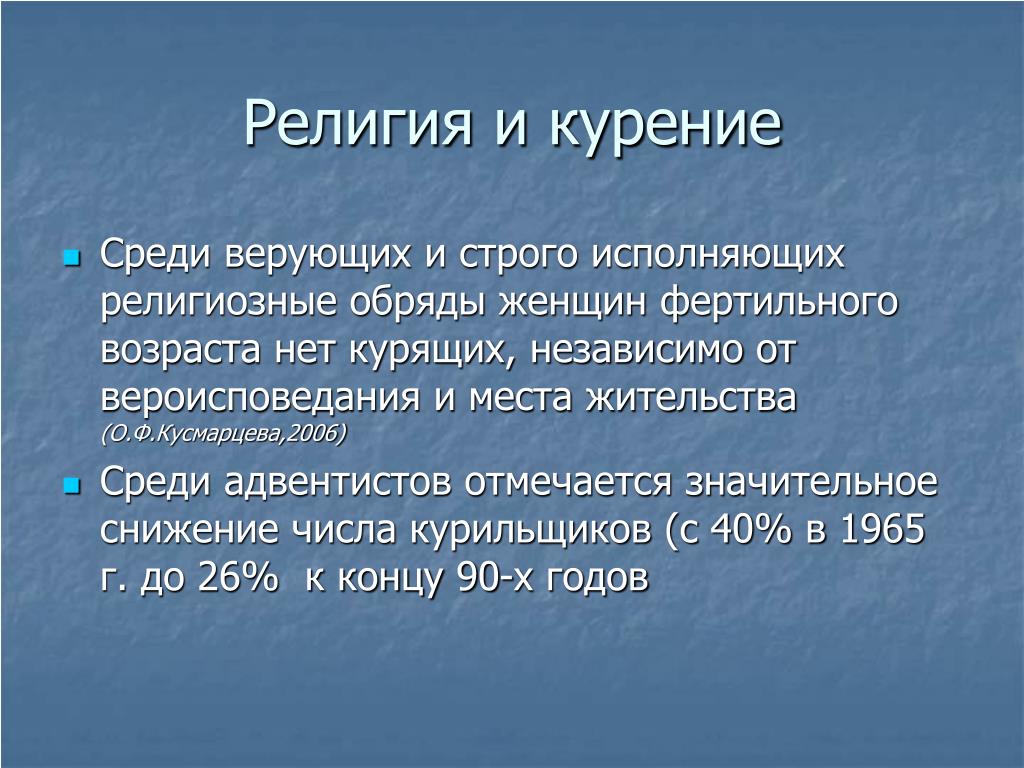 Религия и курение

Среди верующих и строго исполняющих религиозные обряды женщин фертильного возраста нет курящих, независимо от вероисповедания и места жительства (О.Ф.Кусмарцева,2006)

Среди адвентистов отмечается значительное снижение числа курильщиков (с 40% в 1965 г. до 26% к концу 90-х годов